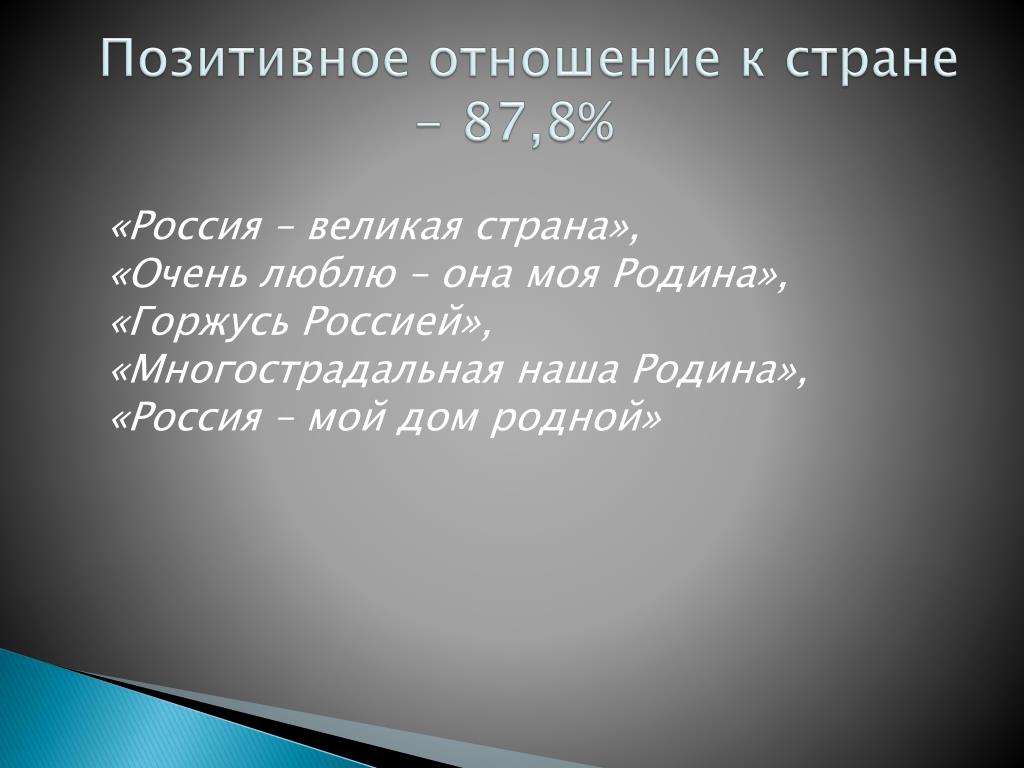 Позитивное отношение к стране – 87,8%

«Россия – великая страна»,
«Очень люблю – она моя Родина»,
«Горжусь Россией»,
«Многострадальная наша Родина»,
«Россия – мой дом родной»